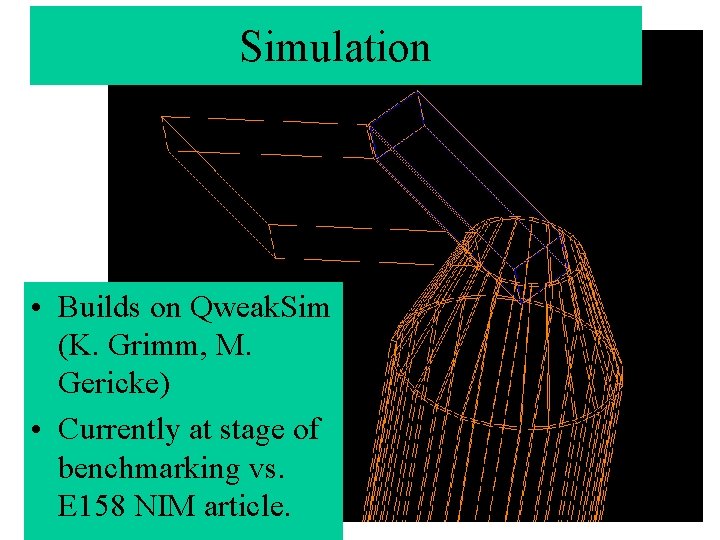 Simulation

• Builds on QweakSim (K. Grimm, M. Gericke)
• Currently at stage of benchmarking vs. E158 NIM article.